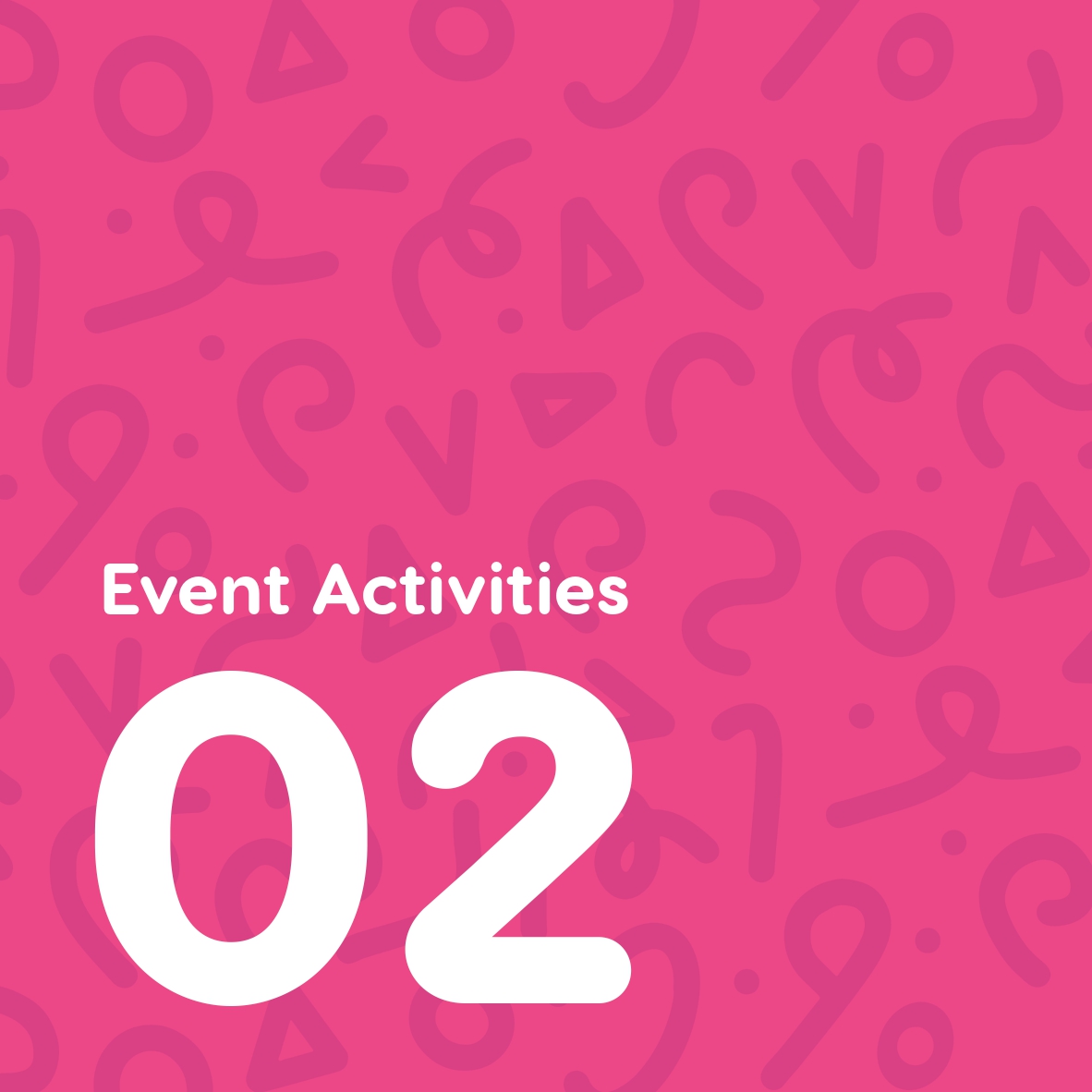 Event Activities

02